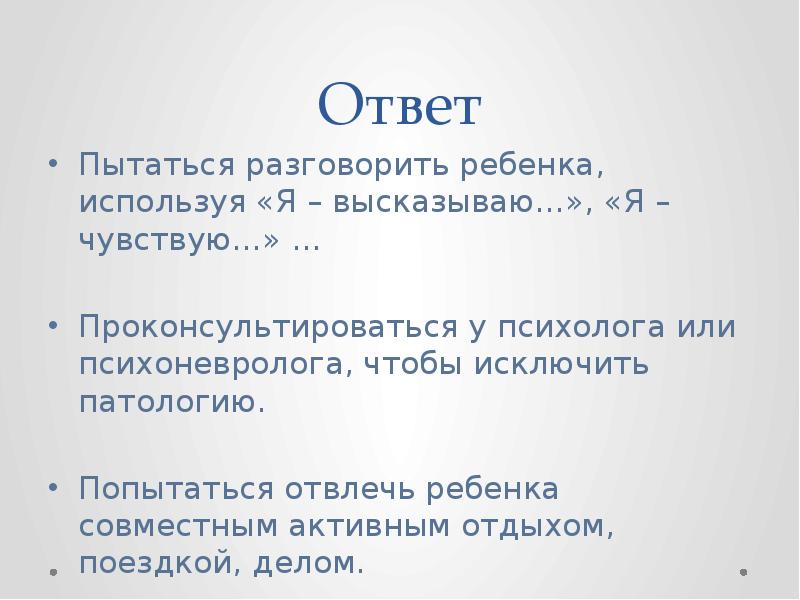 Ответ

• Пытаться разговорить ребенка, используя «Я – высказываю…», «Я – чувствую…» …

• Проконсультироваться у психолога или психоневролога, чтобы исключить патологию.

• Попытаться отвлечь ребенка совместным активным отдыхом, поездкой, делом.